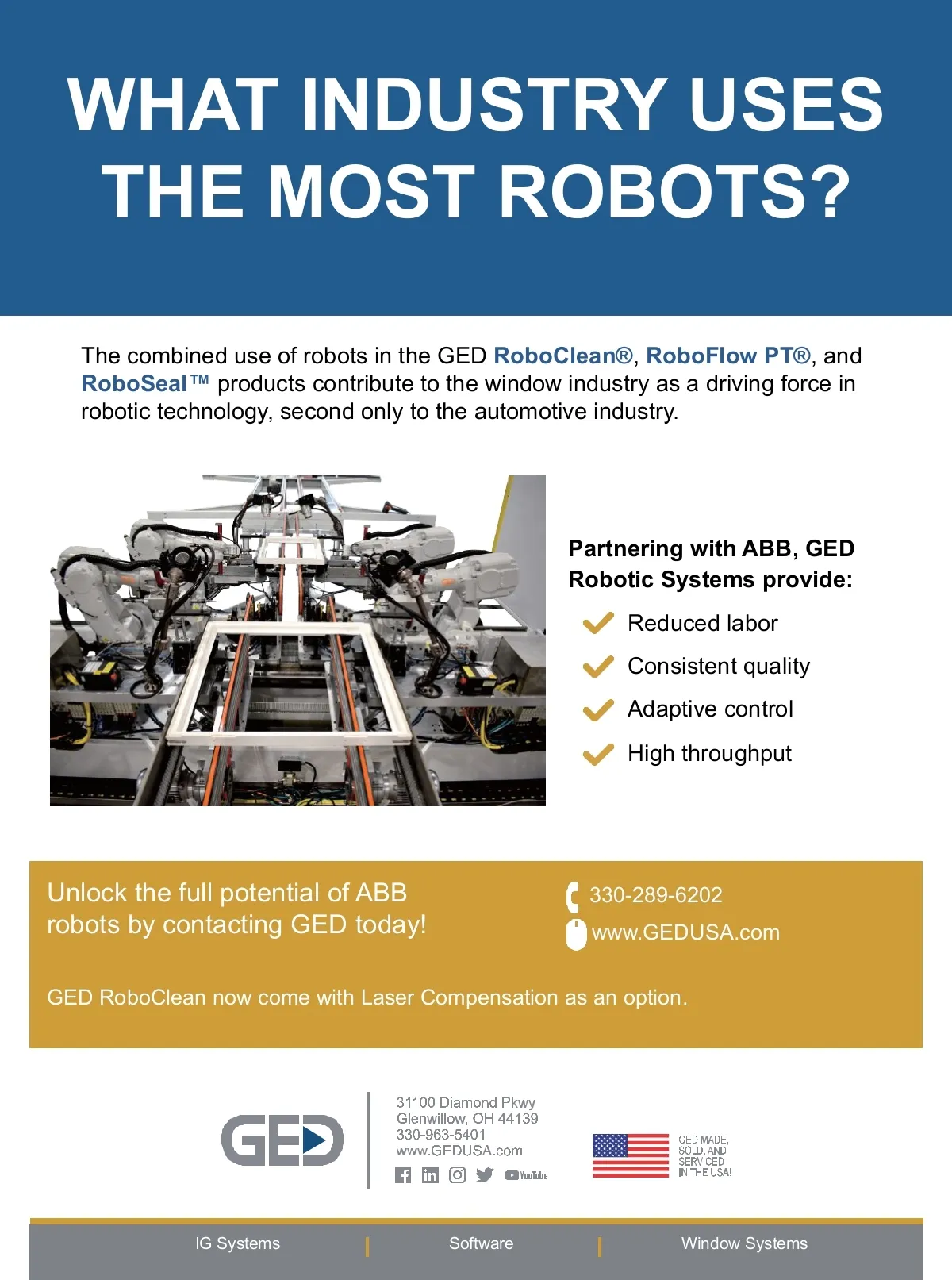 WHAT INDUSTRY USES THE MOST ROBOTS?

The combined use of robots in the GED RoboClean®, RoboFlow PT®, and RoboSeal™ products contribute to the window industry as a driving force in robotic technology, second only to the automotive industry.

Partnering with ABB, GED Robotic Systems provide:

Reduced labor

Consistent quality

Adaptive control

High throughput

Unlock the full potential of ABB robots by contacting GED today!

330-289-6202

www.GEDUSA.com

GED RoboClean now come with Laser Compensation as an option.

GED

31100 Diamond Pkwy
Glenwillow, OH 44139
330-963-5401
www.GEDUSA.com

YouTube

GED MADE, SOLD, AND SERVICED IN THE USA!

IG Systems | Software | Window Systems